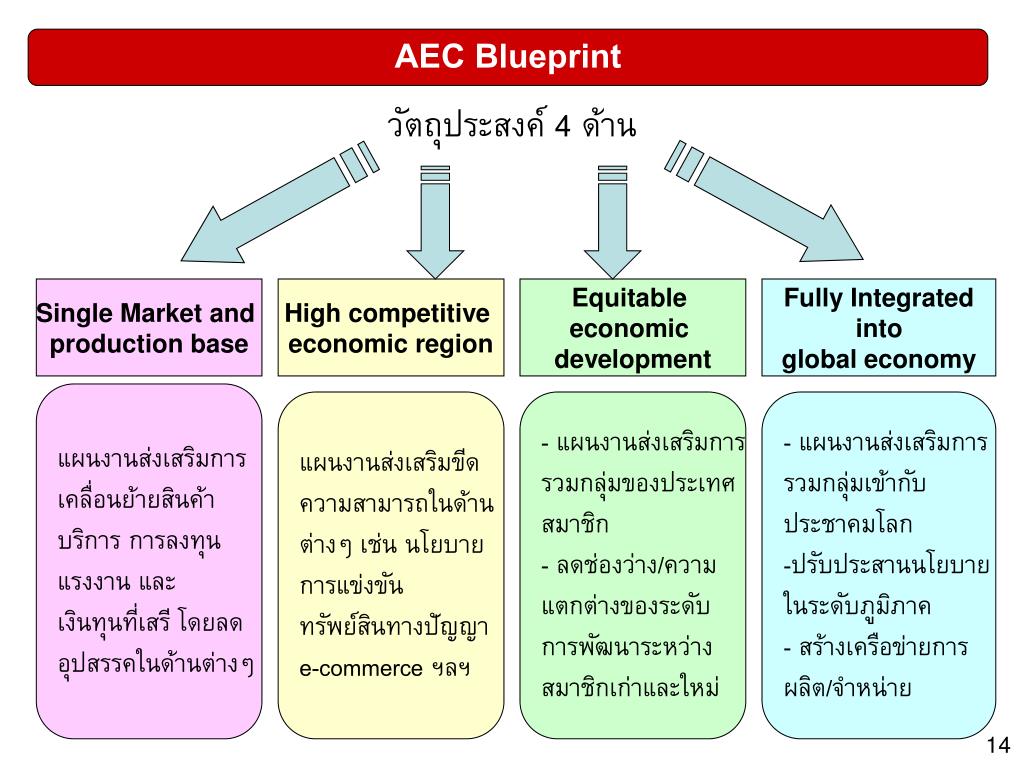 AEC Blueprint

วัตถุประสงค์ 4 ด้าน

Single Market and production base

High competitive economic region

Equitable economic development

Fully Integrated into global economy

แผนงานส่งเสริมการเคลื่อนย้ายสินค้า บริการ การลงทุน แรงงาน และ เงินทุนที่เสรี โดยลดอุปสรรคในด้านต่างๆ

แผนงานส่งเสริมขีดความสามารถในด้านต่างๆ เช่น นโยบายการแข่งขัน ทรัพย์สินทางปัญญา e-commerce ฯลฯ

- แผนงานส่งเสริมการรวมกลุ่มของประเทศสมาชิก
- ลดช่องว่าง/ความแตกต่างของระดับการพัฒนาระหว่างสมาชิกเก่าและใหม่

- แผนงานส่งเสริมการรวมกลุ่มเข้ากับประชาคมโลก
-ปรับประสานนโยบายในระดับภูมิภาค
- สร้างเครือข่ายการผลิต/จำหน่าย

14